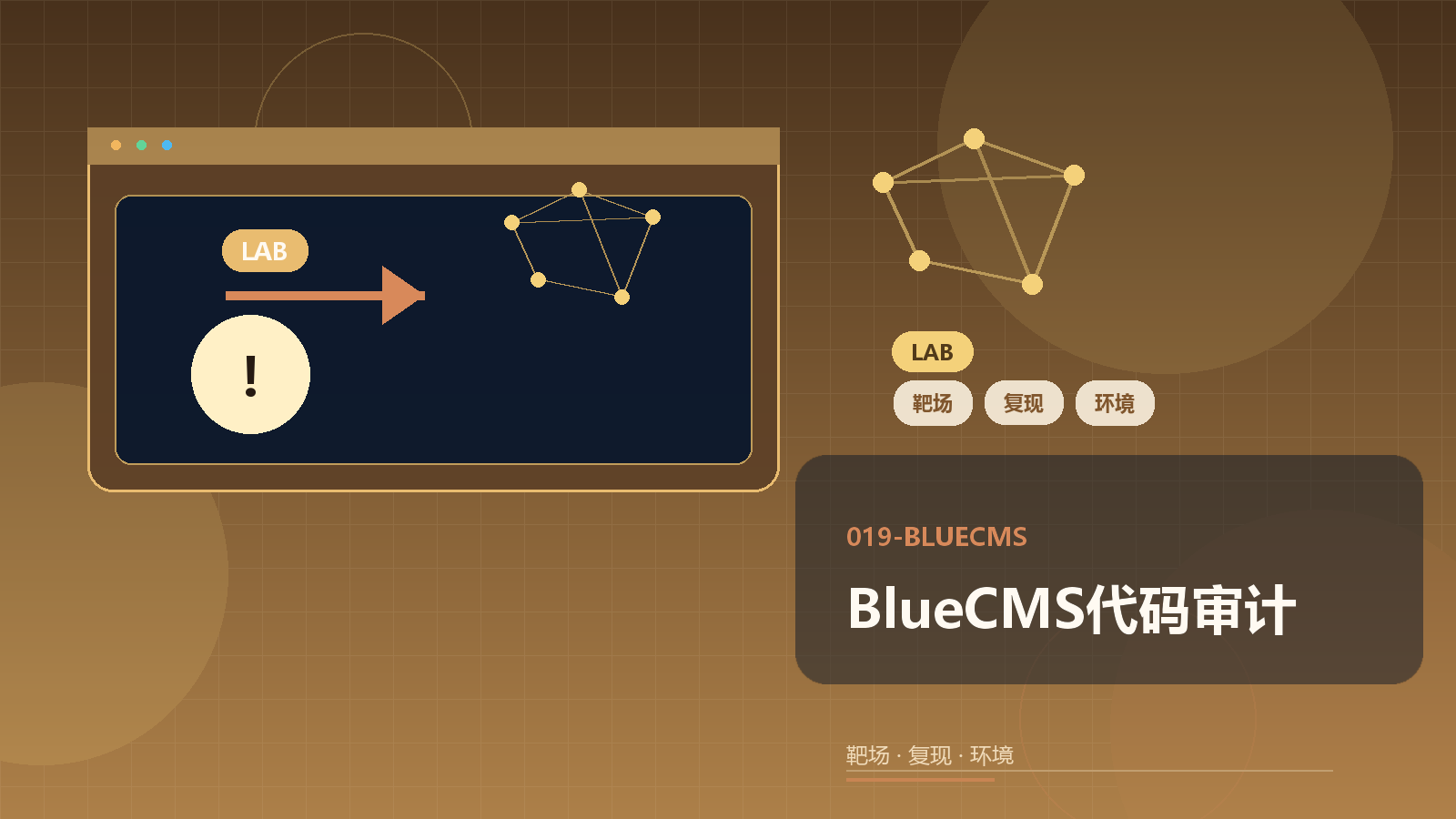 LAB

!

LAB

靶场 复现 环境

019-BLUECMS

BlueCMS代码审计

靶场 · 复现 · 环境